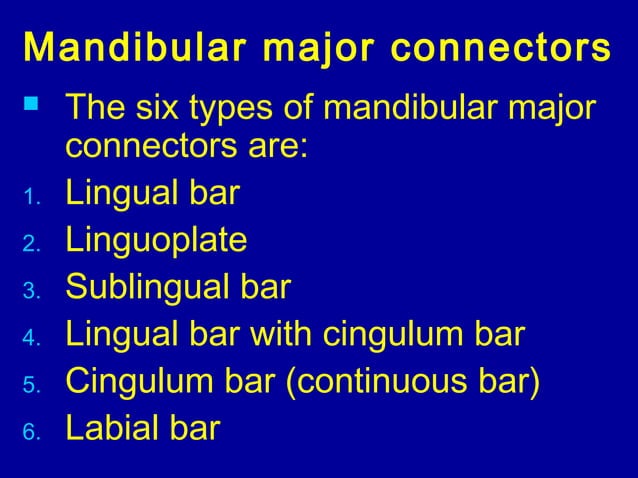 Mandibular major connectors

■ The six types of mandibular major connectors are:

1. Lingual bar
2. Linguoplate
3. Sublingual bar
4. Lingual bar with cingulum bar
5. Cingulum bar (continuous bar)
6. Labial bar